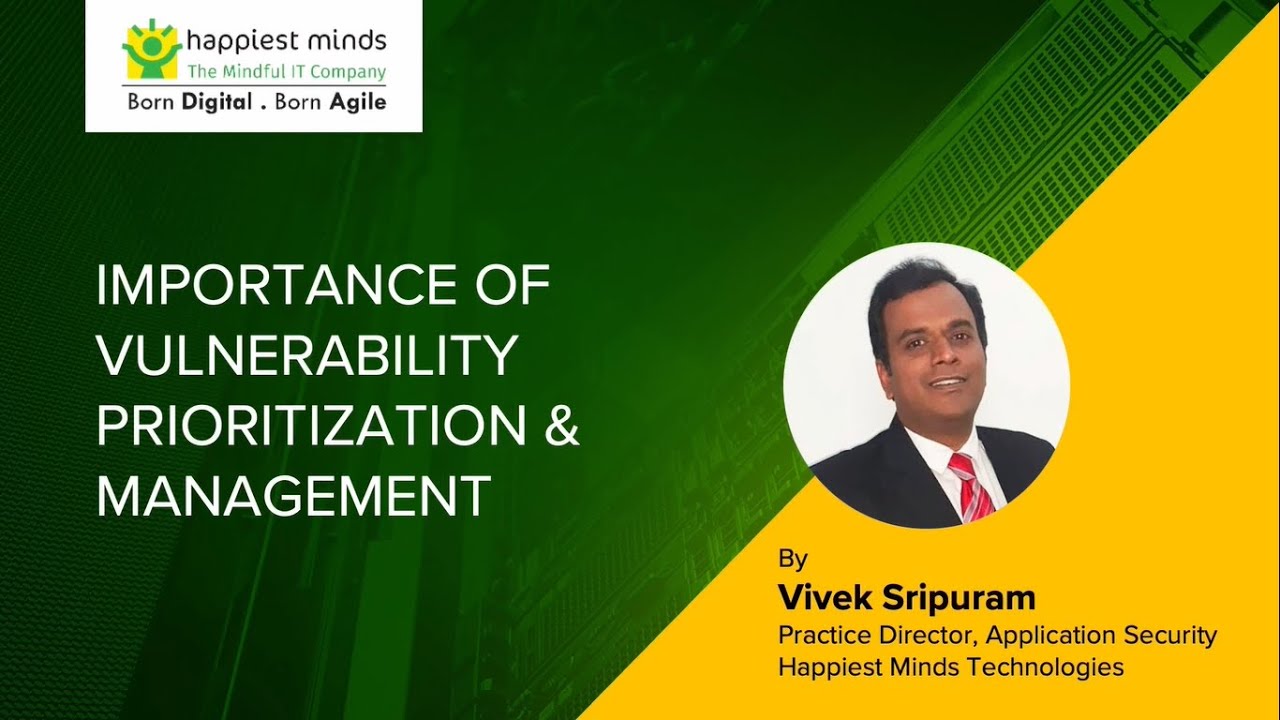 happiest minds
The Mindful IT Company
Born Digital . Born Agile

IMPORTANCE OF VULNERABILITY PRIORITIZATION & MANAGEMENT

By
Vivek Sripuram
Practice Director, Application Security
Happiest Minds Technologies